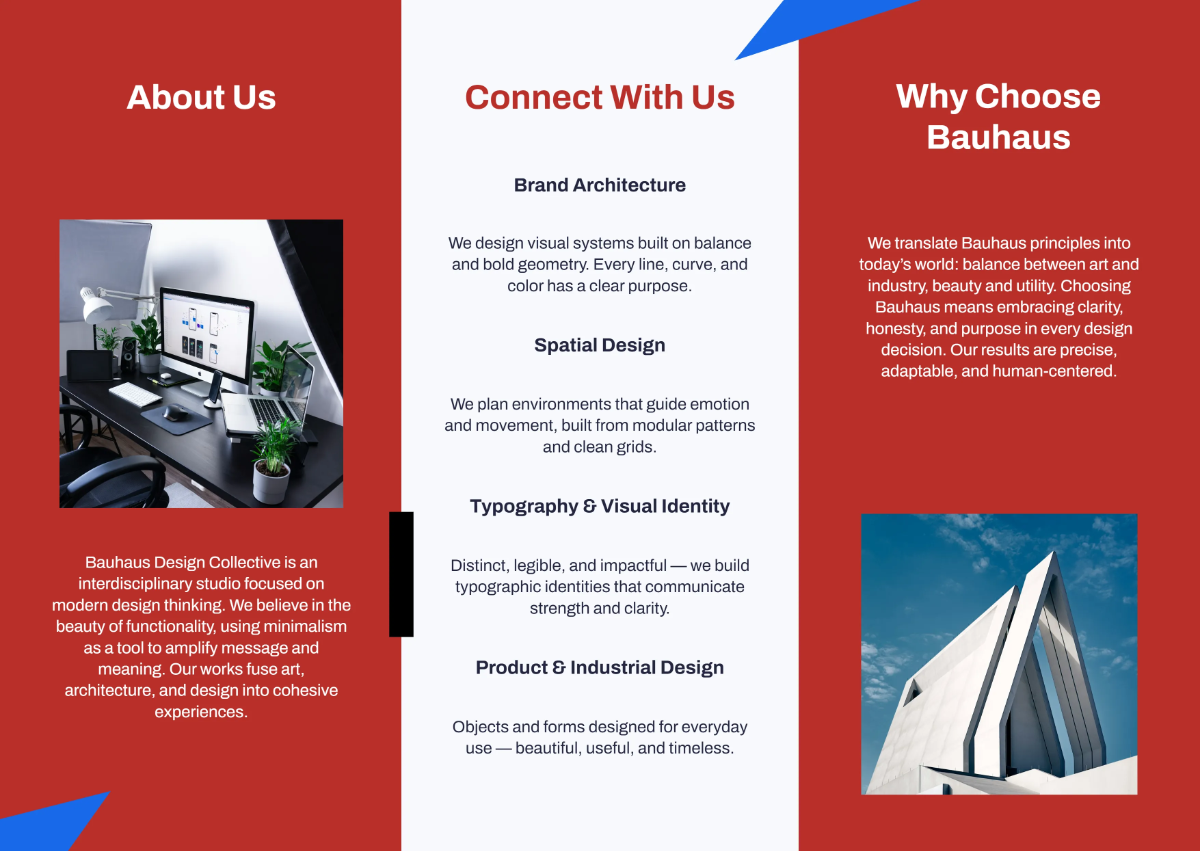 About Us

Bauhaus Design Collective is an interdisciplinary studio focused on modern design thinking. We believe in the beauty of functionality, using minimalism as a tool to amplify message and meaning. Our works fuse art, architecture, and design into cohesive experiences.

Connect With Us

Brand Architecture

We design visual systems built on balance and bold geometry. Every line, curve, and color has a clear purpose.

Spatial Design

We plan environments that guide emotion and movement, built from modular patterns and clean grids.

Typography & Visual Identity

Distinct, legible, and impactful — we build typographic identities that communicate strength and clarity.

Product & Industrial Design

Objects and forms designed for everyday use — beautiful, useful, and timeless.

Why Choose Bauhaus

We translate Bauhaus principles into today's world: balance between art and industry, beauty and utility. Choosing Bauhaus means embracing clarity, honesty, and purpose in every design decision. Our results are precise, adaptable, and human-centered.